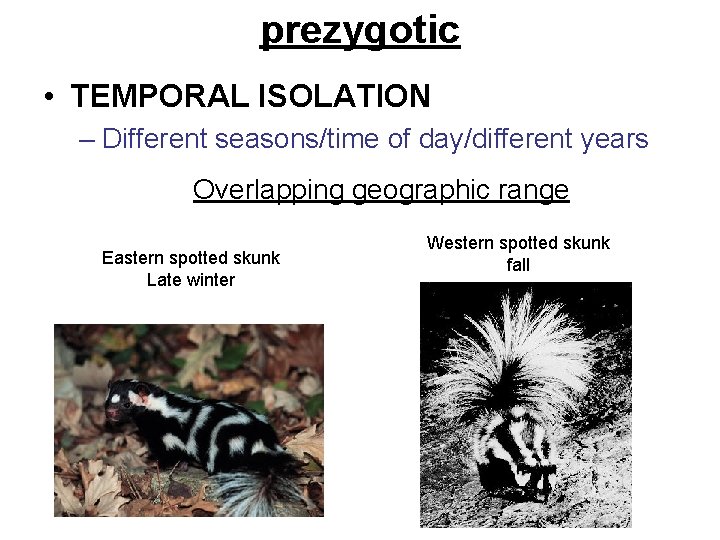 prezygotic

• TEMPORAL ISOLATION
– Different seasons/time of day/different years

Overlapping geographic range

Eastern spotted skunk
Late winter

Western spotted skunk
fall